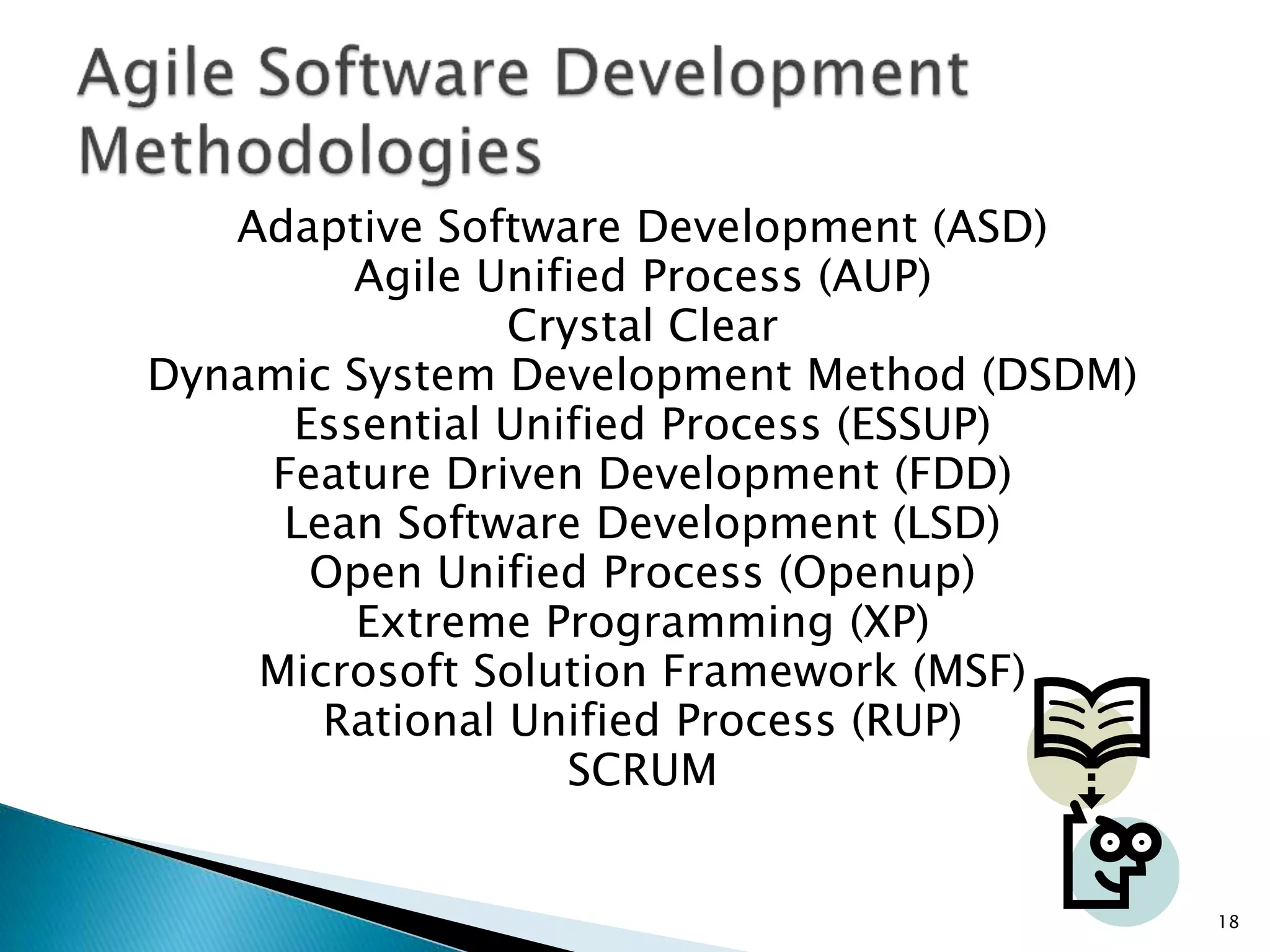 Agile Software Development Methodologies

Adaptive Software Development (ASD)
Agile Unified Process (AUP)
Crystal Clear
Dynamic System Development Method (DSDM)
Essential Unified Process (ESSUP)
Feature Driven Development (FDD)
Lean Software Development (LSD)
Open Unified Process (Openup)
Extreme Programming (XP)
Microsoft Solution Framework (MSF)
Rational Unified Process (RUP)
SCRUM

18